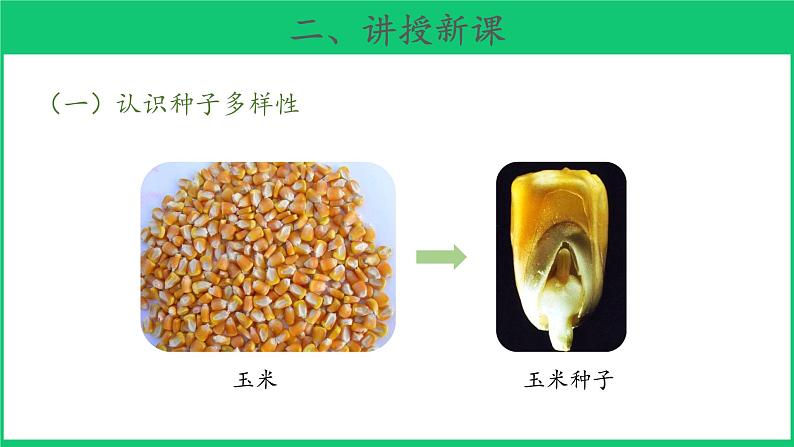 二、讲授新课

（一）认识种子多样性

玉米

玉米种子